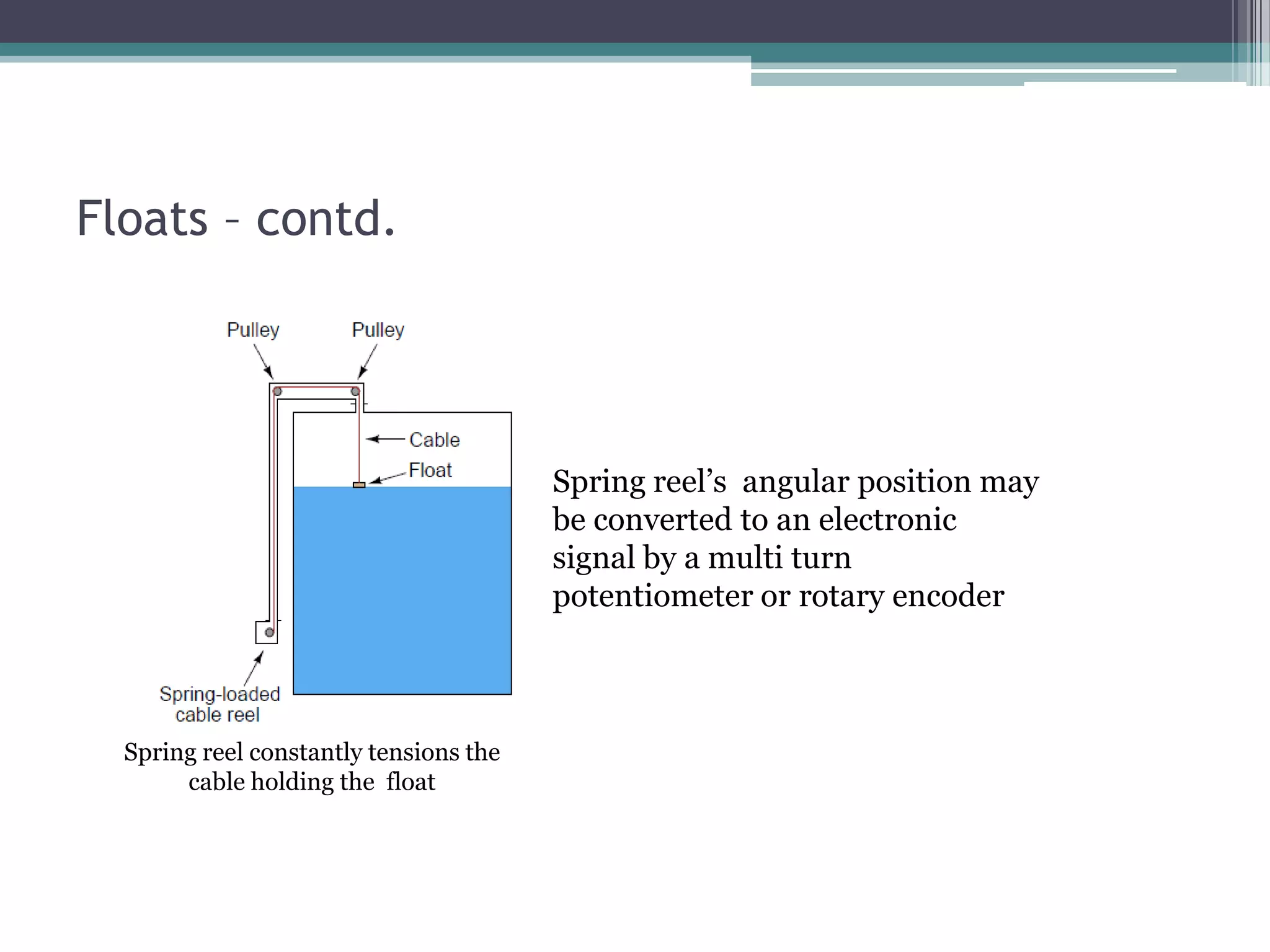 Floats – contd.

Pulley

Pulley

Cable

Float

Spring-loaded cable reel

Spring reel constantly tensions the cable holding the float

Spring reel's angular position may be converted to an electronic signal by a multi turn potentiometer or rotary encoder